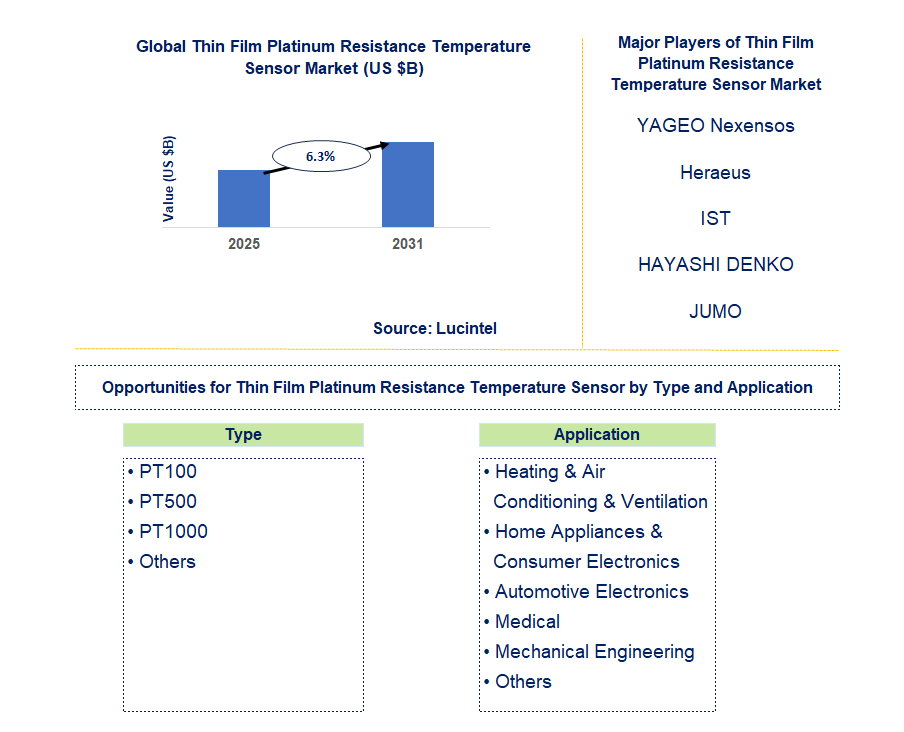 Global Thin Film Platinum Resistance Temperature Sensor Market (US $B)

Value (US $B)

6.3%

2025

2031

Source: Lucintel

Major Players of Thin Film Platinum Resistance Temperature Sensor Market

YAGEO Nexensos

Heraeus

IST

HAYASHI DENKO

JUMO

Opportunities for Thin Film Platinum Resistance Temperature Sensor by Type and Application

Type

• PT100
• PT500
• PT1000
• Others

Application

• Heating & Air Conditioning & Ventilation
• Home Appliances & Consumer Electronics
• Automotive Electronics
• Medical
• Mechanical Engineering
• Others